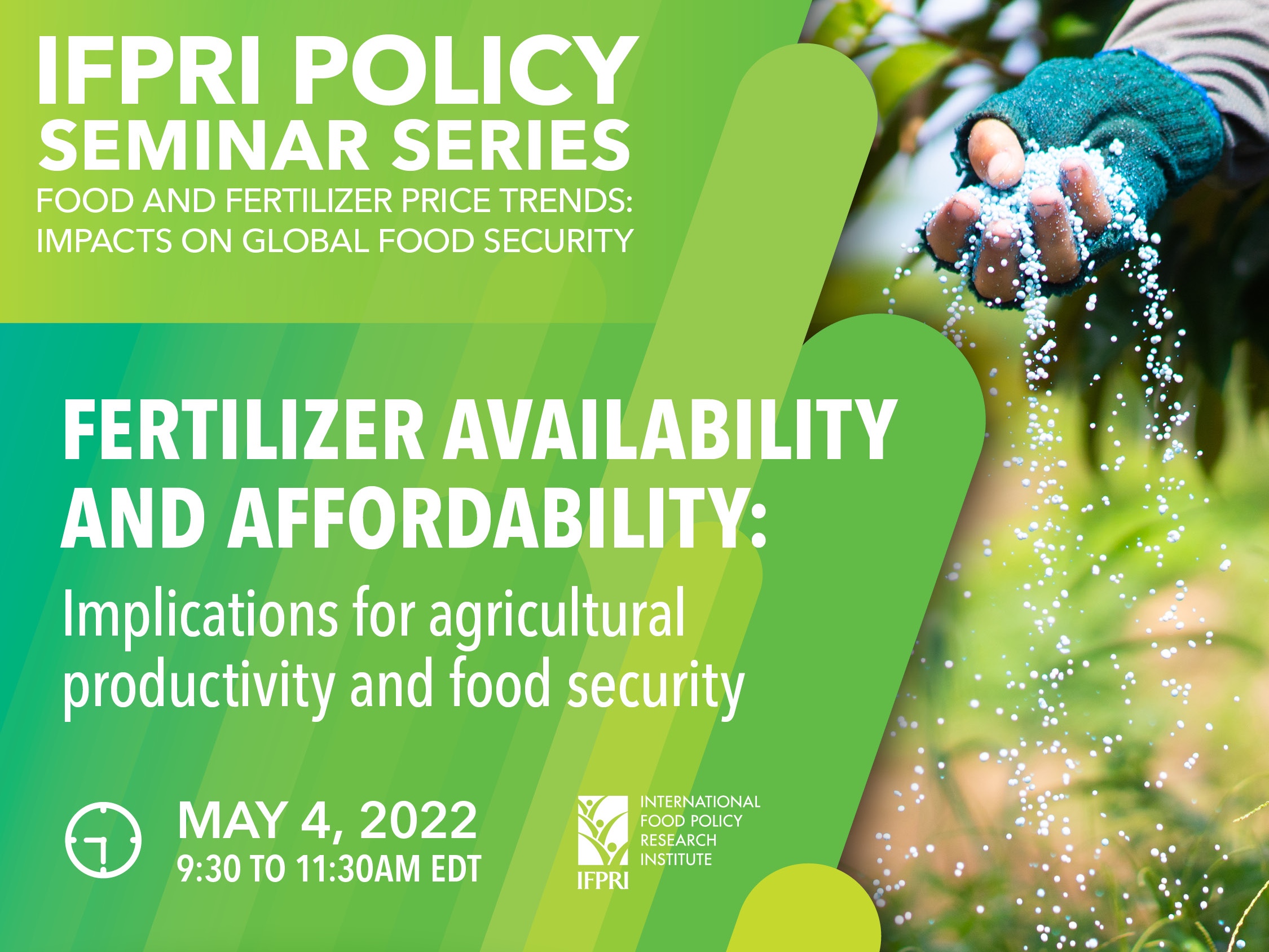 IFPRI POLICY
SEMINAR SERIES
FOOD AND FERTILIZER PRICE TRENDS: IMPACTS ON GLOBAL FOOD SECURITY

FERTILIZER AVAILABILITY AND AFFORDABILITY:
Implications for agricultural productivity and food security

MAY 4, 2022
9:30 TO 11:30AM EDT

IFPRI
INTERNATIONAL FOOD POLICY RESEARCH INSTITUTE